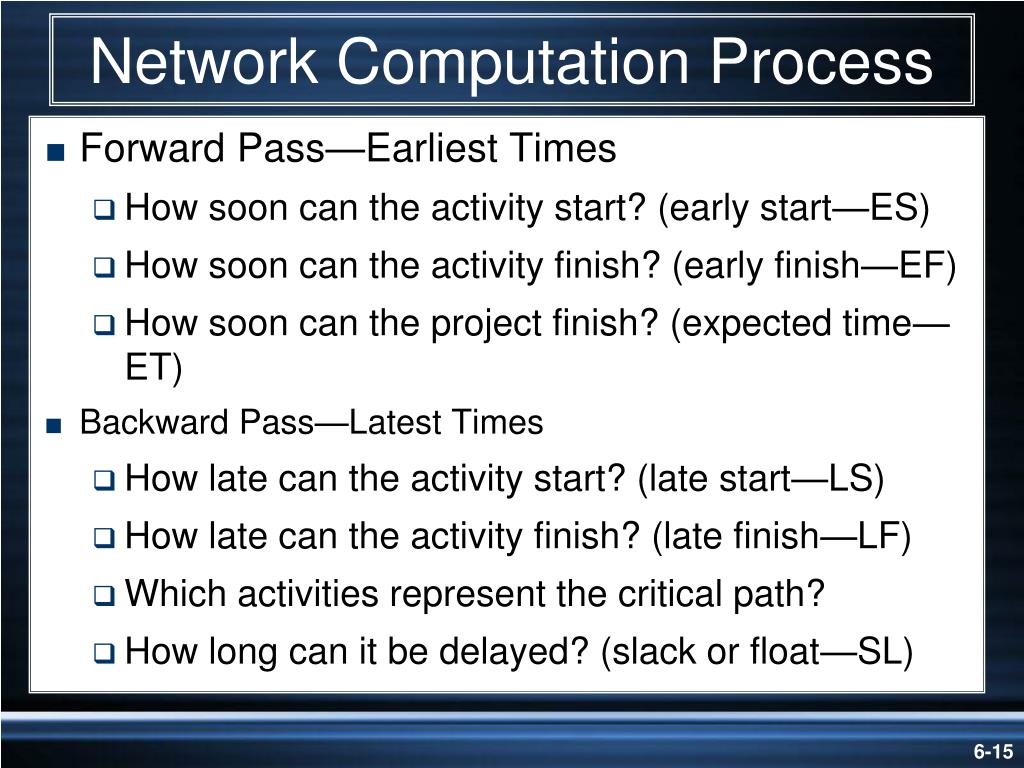 Network Computation Process

■ Forward Pass—Earliest Times

❑ How soon can the activity start? (early start—ES)

❑ How soon can the activity finish? (early finish—EF)

❑ How soon can the project finish? (expected time—ET)

■ Backward Pass—Latest Times

❑ How late can the activity start? (late start—LS)

❑ How late can the activity finish? (late finish—LF)

❑ Which activities represent the critical path?

❑ How long can it be delayed? (slack or float—SL)

6-15